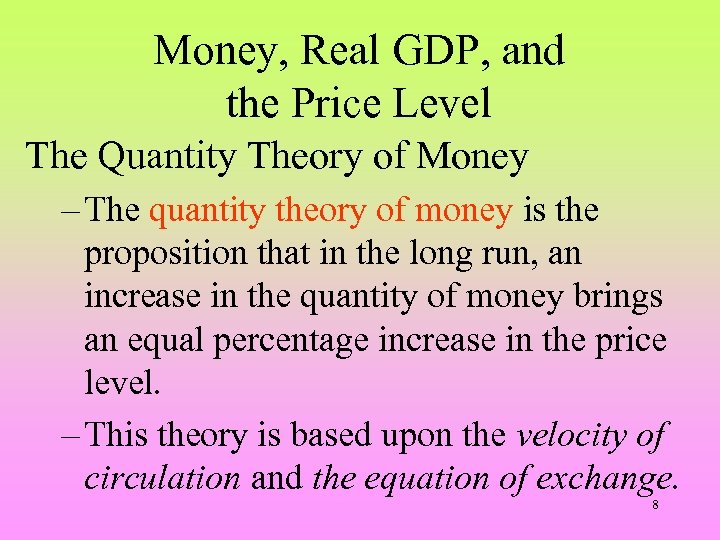 Money, Real GDP, and the Price Level

The Quantity Theory of Money

– The quantity theory of money is the proposition that in the long run, an increase in the quantity of money brings an equal percentage increase in the price level.

– This theory is based upon the velocity of circulation and the equation of exchange.

8